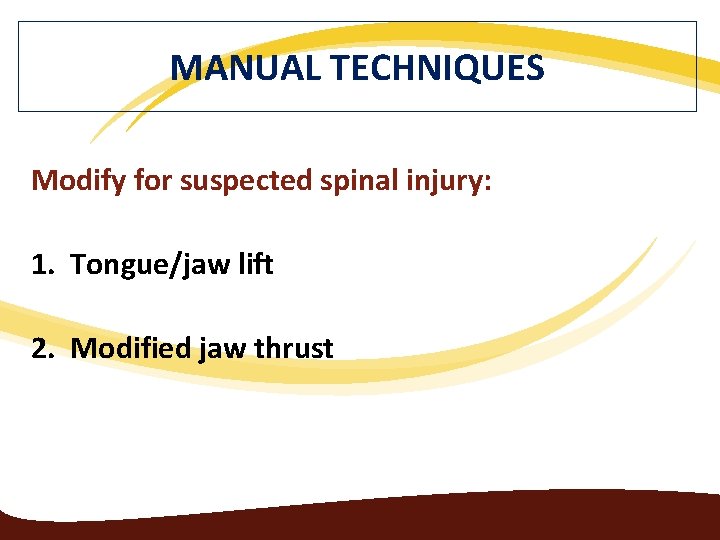 MANUAL TECHNIQUES

Modify for suspected spinal injury:

1. Tongue/jaw lift

2. Modified jaw thrust